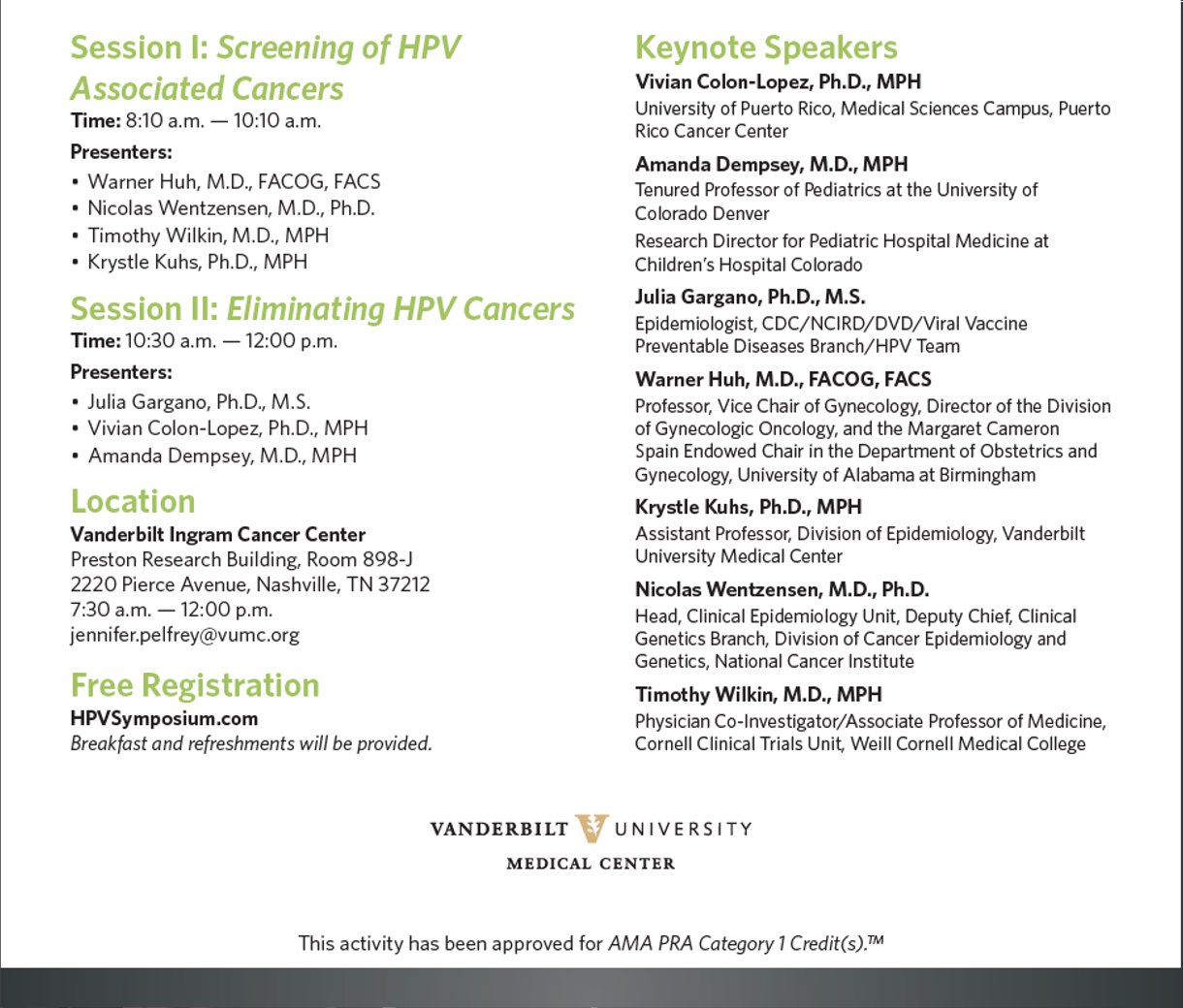 Session I: Screening of HPV Associated Cancers
Time: 8:10 a.m. — 10:10 a.m.

Presenters:
• Warner Huh, M.D., FACOG, FACS
• Nicolas Wentzensen, M.D., Ph.D.
• Timothy Wilkin, M.D., MPH
• Krystle Kuhs, Ph.D., MPH

Session II: Eliminating HPV Cancers
Time: 10:30 a.m. — 12:00 p.m.

Presenters:
• Julia Gargano, Ph.D., M.S.
• Vivian Colon-Lopez, Ph.D., MPH
• Amanda Dempsey, M.D., MPH

Location
Vanderbilt Ingram Cancer Center
Preston Research Building, Room 898-J
2220 Pierce Avenue, Nashville, TN 37212
7:30 a.m. — 12:00 p.m.
jennifer.pelfrey@vumc.org

Free Registration
HPVSymposium.com
Breakfast and refreshments will be provided.

Keynote Speakers
Vivian Colon-Lopez, Ph.D., MPH
University of Puerto Rico, Medical Sciences Campus, Puerto Rico Cancer Center

Amanda Dempsey, M.D., MPH
Tenured Professor of Pediatrics at the University of Colorado Denver
Research Director for Pediatric Hospital Medicine at Children's Hospital Colorado

Julia Gargano, Ph.D., M.S.
Epidemiologist, CDC/NCIRD/DVD/Viral Vaccine Preventable Diseases Branch/HPV Team

Warner Huh, M.D., FACOG, FACS
Professor, Vice Chair of Gynecology, Director of the Division of Gynecologic Oncology, and the Margaret Cameron Spain Endowed Chair in the Department of Obstetrics and Gynecology, University of Alabama at Birmingham

Krystle Kuhs, Ph.D., MPH
Assistant Professor, Division of Epidemiology, Vanderbilt University Medical Center

Nicolas Wentzensen, M.D., Ph.D.
Head, Clinical Epidemiology Unit, Deputy Chief, Clinical Genetics Branch, Division of Cancer Epidemiology and Genetics, National Cancer Institute

Timothy Wilkin, M.D., MPH
Physician Co-Investigator/Associate Professor of Medicine, Cornell Clinical Trials Unit, Weill Cornell Medical College

VANDERBILT UNIVERSITY
MEDICAL CENTER

This activity has been approved for AMA PRA Category 1 Credit(s).™